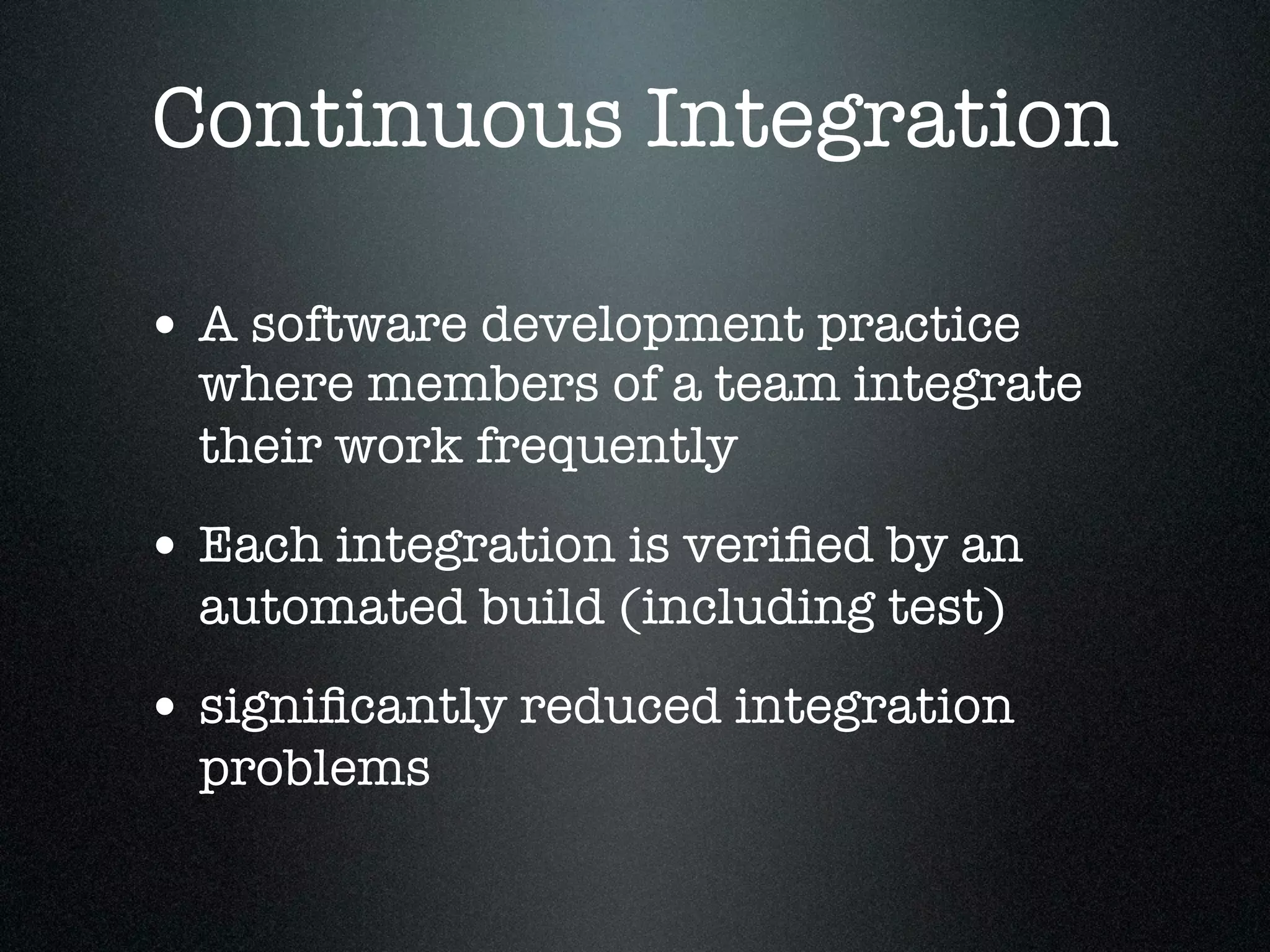 Continuous Integration

• A software development practice where members of a team integrate their work frequently

• Each integration is verified by an automated build (including test)

• significantly reduced integration problems